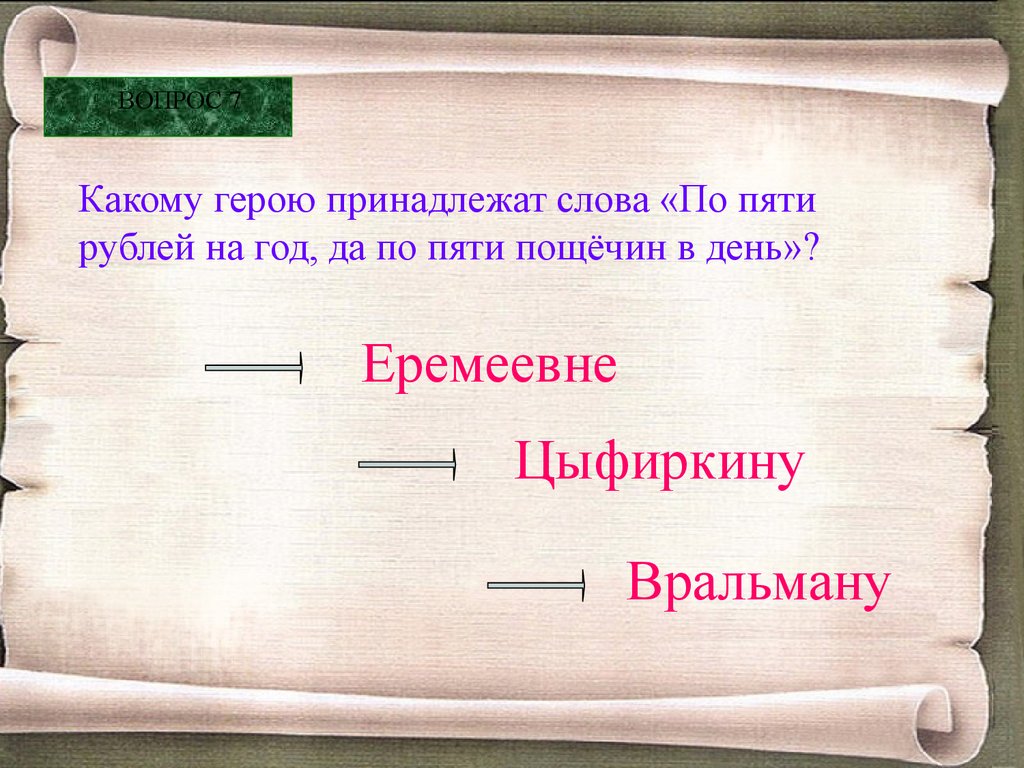 ВОПРОС 7

Какому герою принадлежат слова «По пяти рублей на год, да по пяти пощёчин в день»?

Еремеевне

Цыфиркину

Вральману